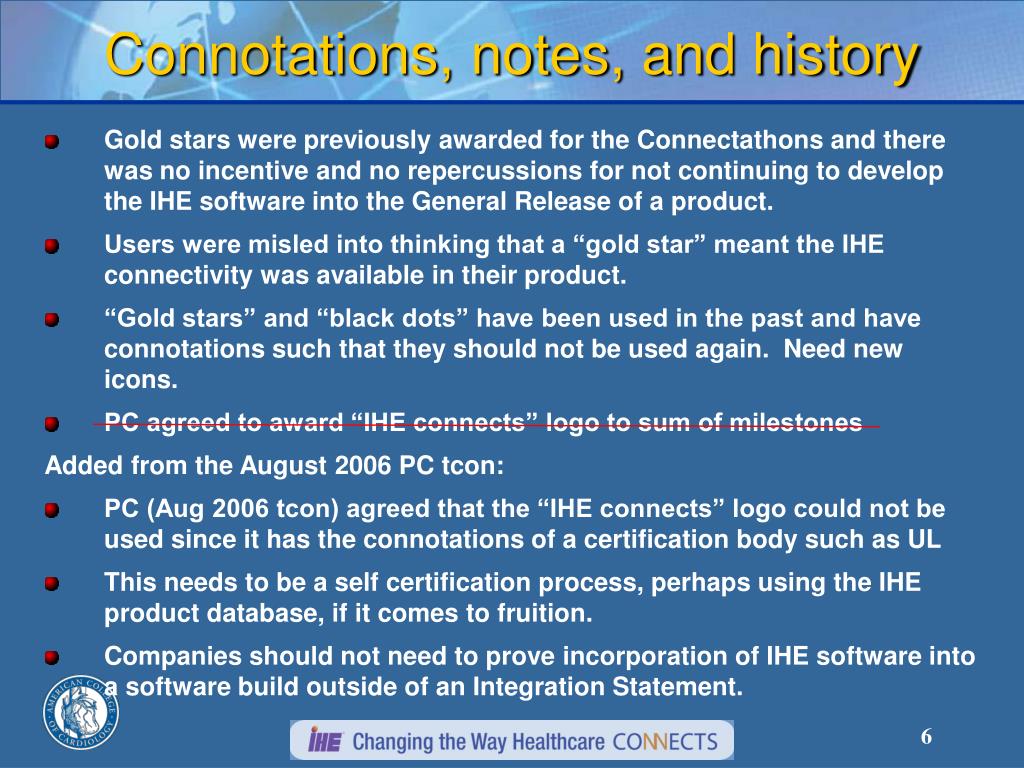 Connotations, notes, and history

Gold stars were previously awarded for the Connectathons and there was no incentive and no repercussions for not continuing to develop the IHE software into the General Release of a product.

Users were misled into thinking that a “gold star” meant the IHE connectivity was available in their product.

“Gold stars” and “black dots” have been used in the past and have connotations such that they should not be used again. Need new icons.

PC agreed to award “IHE connects” logo to sum of milestones

Added from the August 2006 PC tcon:

PC (Aug 2006 tcon) agreed that the “IHE connects” logo could not be used since it has the connotations of a certification body such as UL

This needs to be a self certification process, perhaps using the IHE product database, if it comes to fruition.

Companies should not need to prove incorporation of IHE software into a software build outside of an Integration Statement.

AMERICAN COLLEGE OF CARDIOLOGY

IHE Changing the Way Healthcare CONNECTS

6